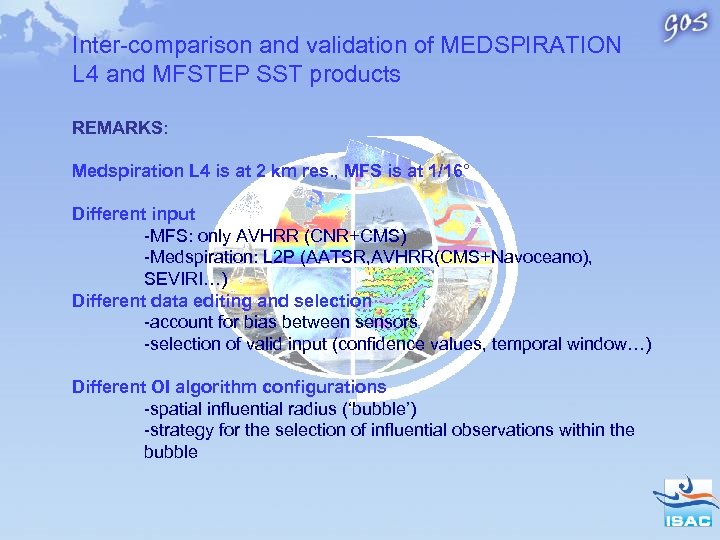 GOS

Inter-comparison and validation of MEDSPIRATION L4 and MFSTEP SST products

REMARKS:

Medspiration L4 is at 2 km res., MFS is at 1/16°

Different input
-MFS: only AVHRR (CNR+CMS)
-Medspiration: L2P (AATSR,AVHRR(CMS+Navoceano), SEVIRI…)
Different data editing and selection
-account for bias between sensors
-selection of valid input (confidence values, temporal window…)

Different OI algorithm configurations
-spatial influential radius ('bubble')
-strategy for the selection of influential observations within the bubble

ISAC